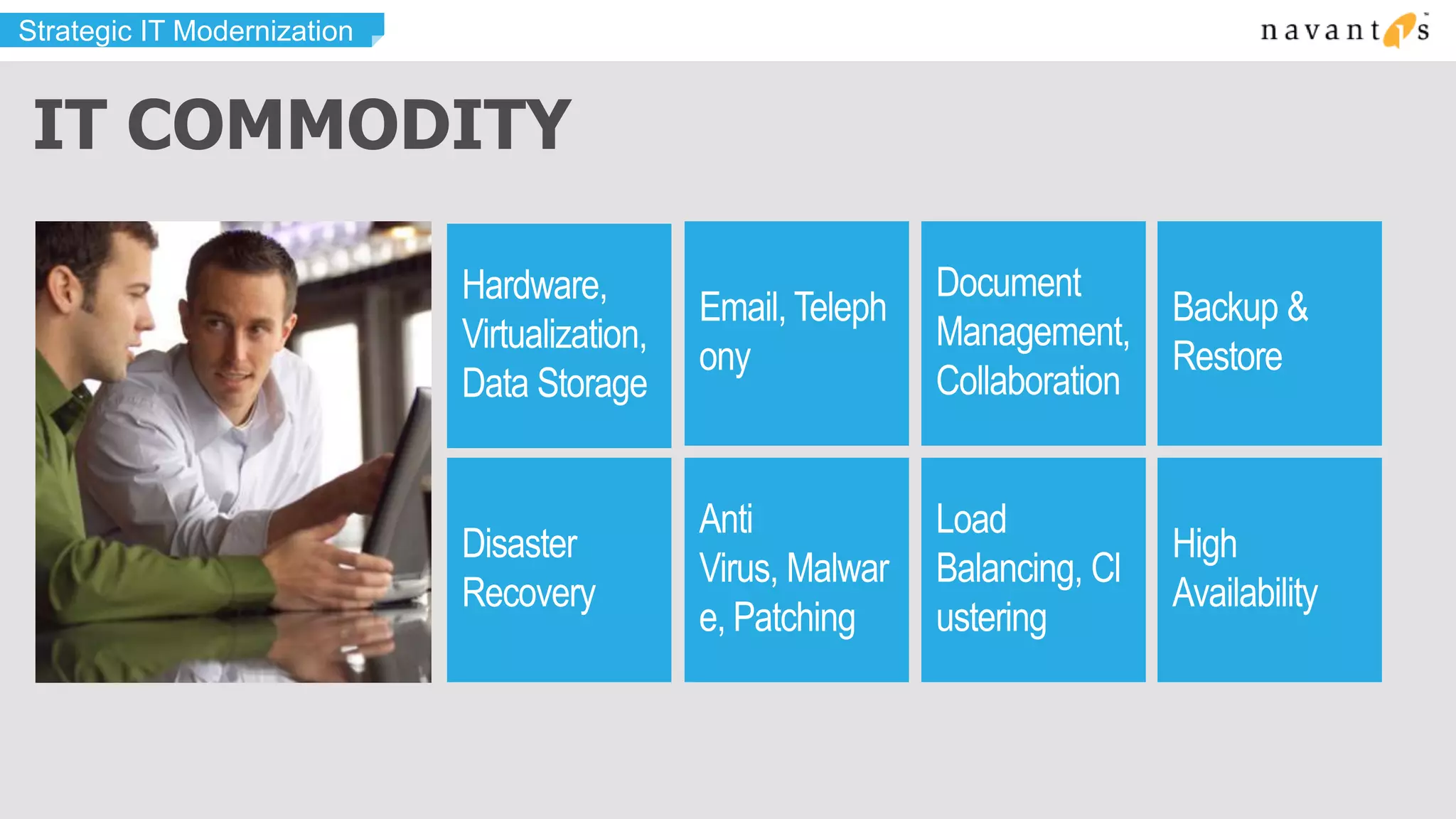 Strategic IT Modernization

navantis

IT COMMODITY

Hardware, Virtualization, Data Storage

Email, Teleph ony

Document Management, Collaboration

Backup & Restore

Disaster Recovery

Anti Virus, Malwar e, Patching

Load Balancing, Cl ustering

High Availability